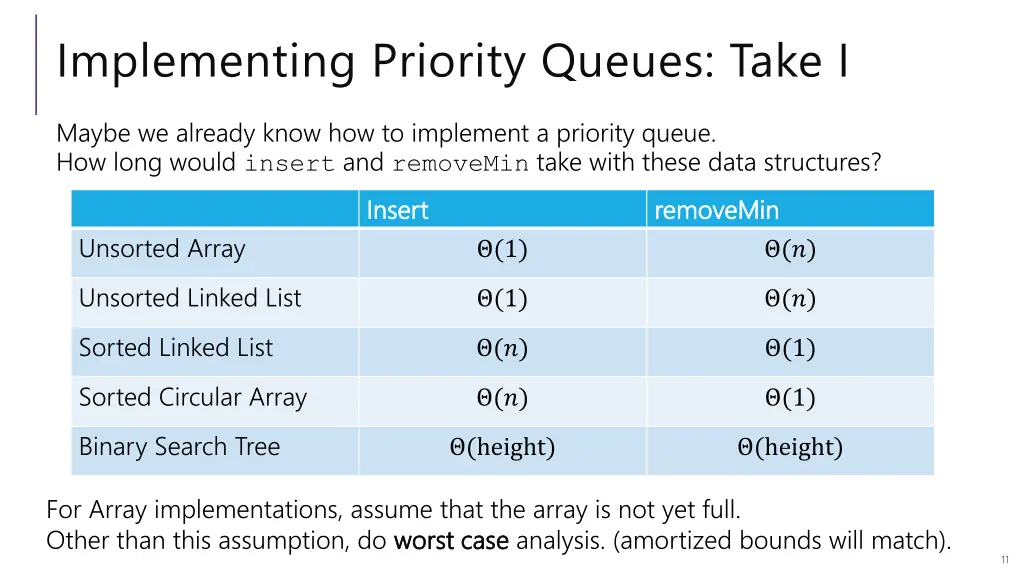 Implementing Priority Queues: Take I

Maybe we already know how to implement a priority queue.
How long would insert and removeMin take with these data structures?

| | Insert | removeMin |
|---|---|---|
| Unsorted Array | $\Theta(1)$ | $\Theta(n)$ |
| Unsorted Linked List | $\Theta(1)$ | $\Theta(n)$ |
| Sorted Linked List | $\Theta(n)$ | $\Theta(1)$ |
| Sorted Circular Array | $\Theta(n)$ | $\Theta(1)$ |
| Binary Search Tree | $\Theta(\text{height})$ | $\Theta(\text{height})$ |

For Array implementations, assume that the array is not yet full.
Other than this assumption, do worst case analysis. (amortized bounds will match).

11